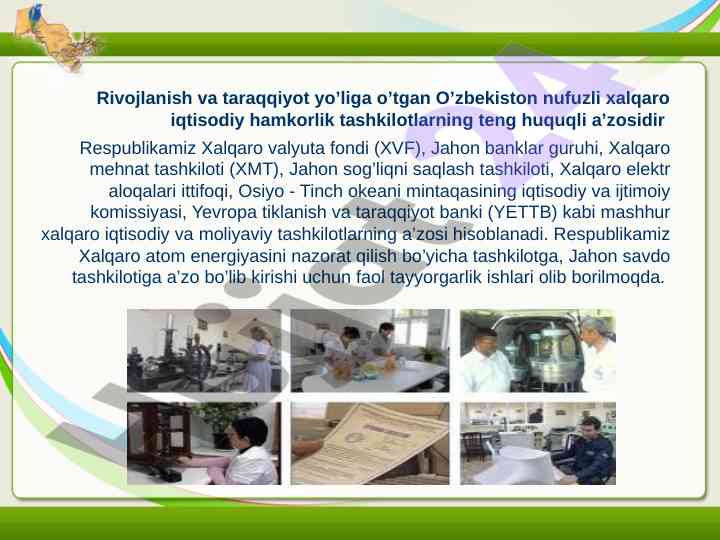 Rivojlanish va taraqqiyot yo’liga o’tgan O’zbekiston nufuzli xalqaro iqtisodiy hamkorlik tashkilotlarning teng huquqli a’zosidir

Respublikamiz Xalqaro valyuta fondi (XVF), Jahon banklar guruhi, Xalqaro mehnat tashkiloti (XMT), Jahon sog’liqni saqlash tashkiloti, Xalqaro elektr aloqalari ittifoqi, Osiyo - Tinch okeani mintaqasining iqtisodiy va ijtimoiy komissiyasi, Yevropa tiklanish va taraqqiyot banki (YETTB) kabi mashhur xalqaro iqtisodiy va moliyaviy tashkilotlarning a’zosi hisoblanadi. Respublikamiz Xalqaro atom energiyasini nazorat qilish bo’yicha tashkilotga, Jahon savdo tashkilotiga a’zo bo’lib kirishi uchun faol tayyorgarlik ishlari olib borilmoqda.